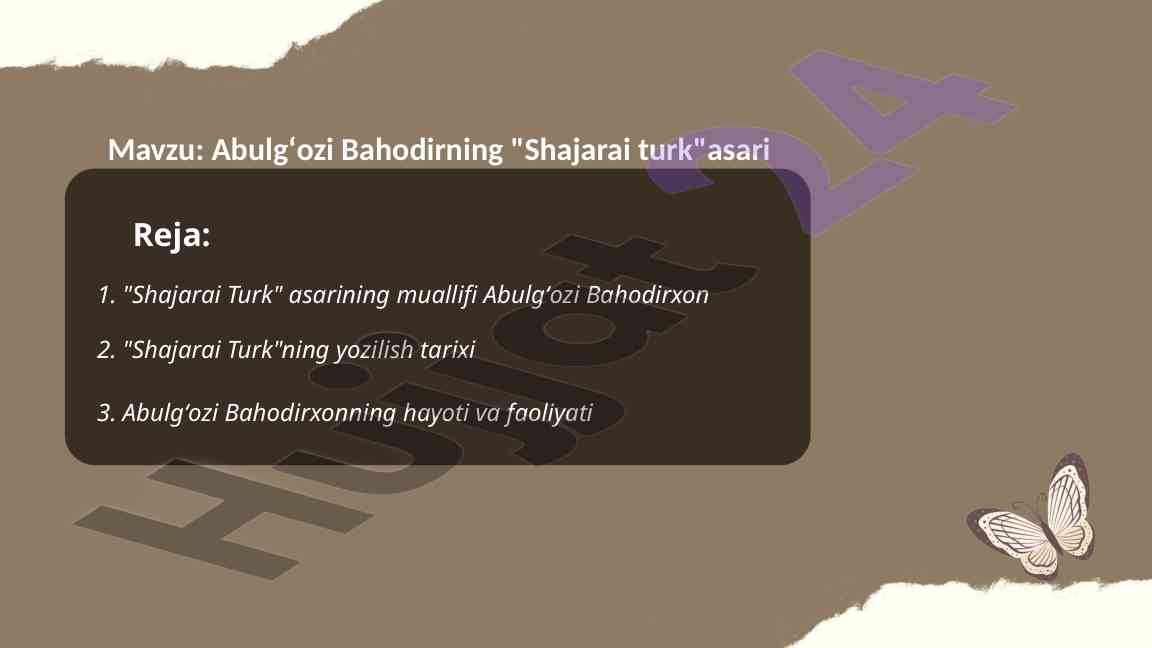 Mavzu: Abulgʻozi Bahodirning "Shajarai turk"asari

Reja:

1. "Shajarai Turk" asarining muallifi Abulgʻozi Bahodirxon

2. "Shajarai Turk"ning yozilish tarixi

3. Abulgʻozi Bahodirxonning hayoti va faoliyati

Hujjat 24